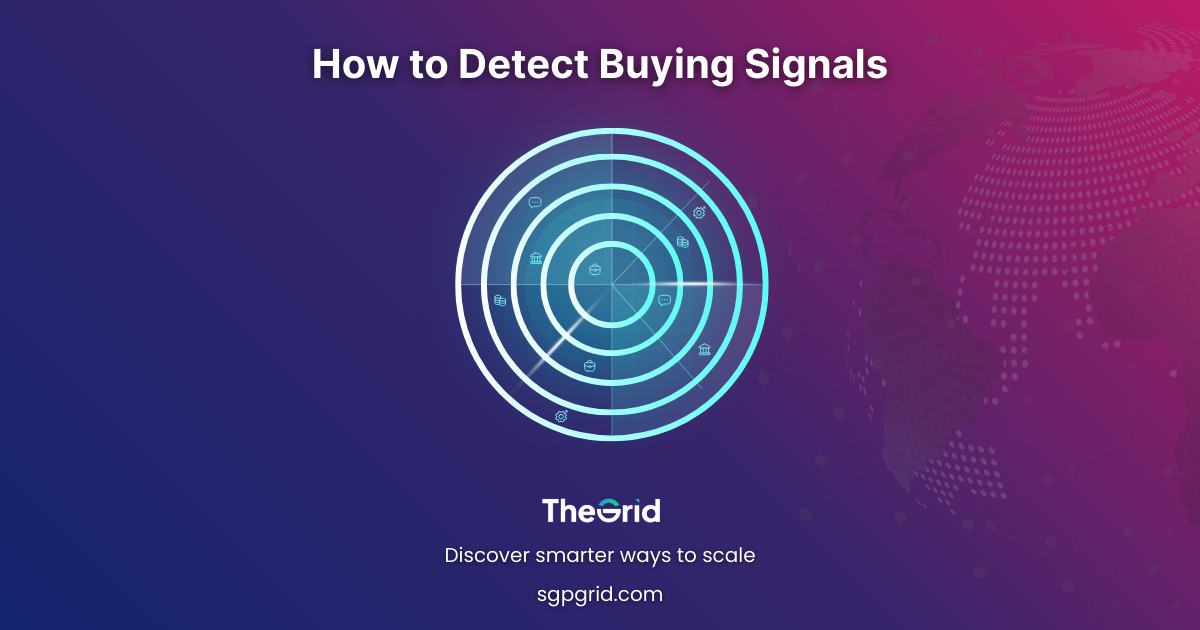 How to Detect Buying Signals

TheGrid

Discover smarter ways to scale

sgpgrid.com